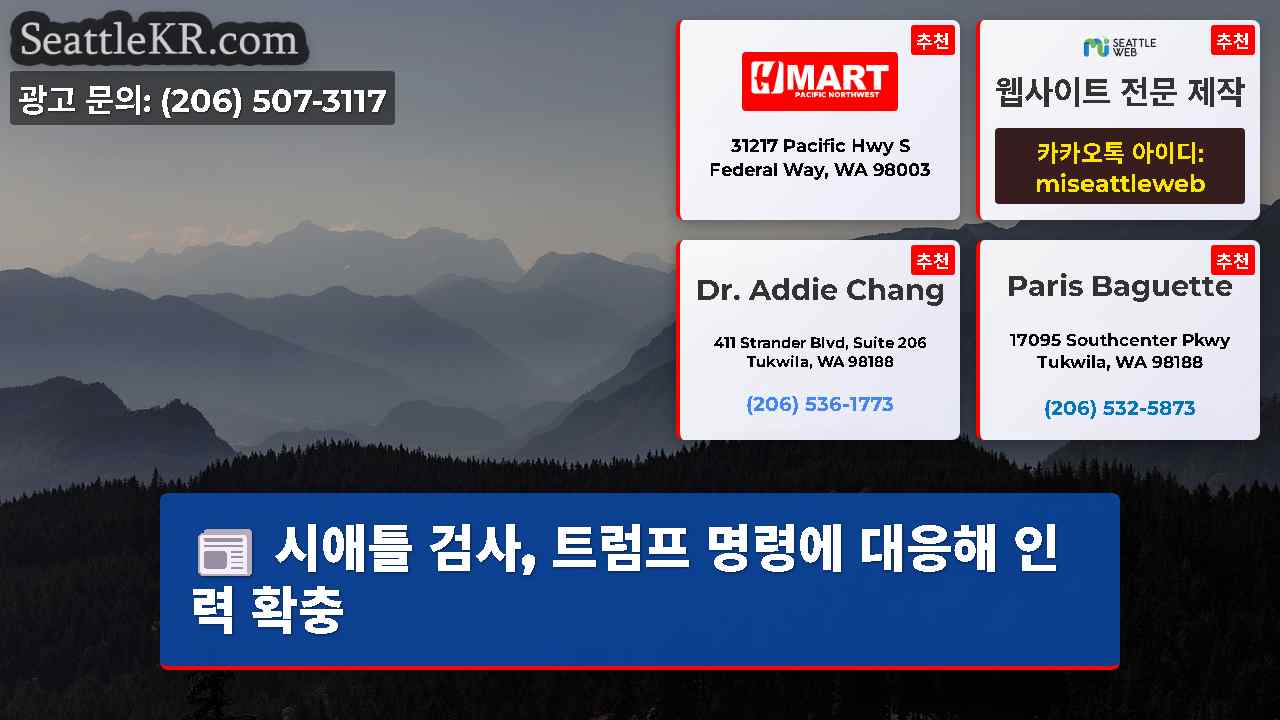 SeattleKR.com

광고 문의: (206) 507-3117

추천

H MART
PACIFIC NORTHWEST

31217 Pacific Hwy S
Federal Way, WA 98003

추천

SEATTLE WEB

웹사이트 전문 제작

카카오톡 아이디:
miseattleweb

추천

Dr. Addie Chang

411 Strander Blvd, Suite 206
Tukwila, WA 98188

(206) 536-1773

추천

Paris Baguette

17095 Southcenter Pkwy
Tukwila, WA 98188

(206) 532-5873

시애틀 검사, 트럼프 명령에 대응해 인력 확충